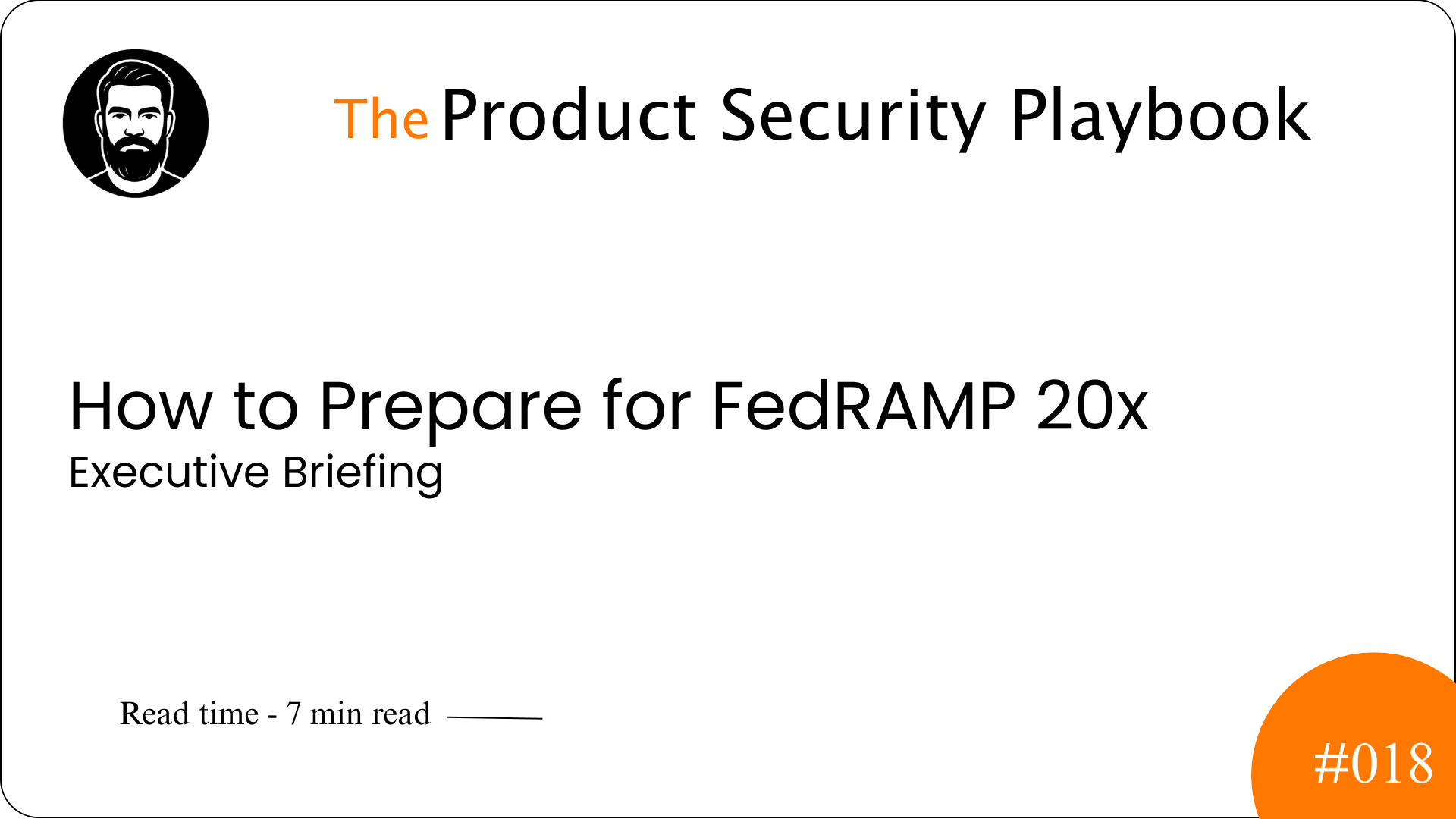 The Product Security Playbook

How to Prepare for FedRAMP 20x
Executive Briefing

Read time - 7 min read

#018